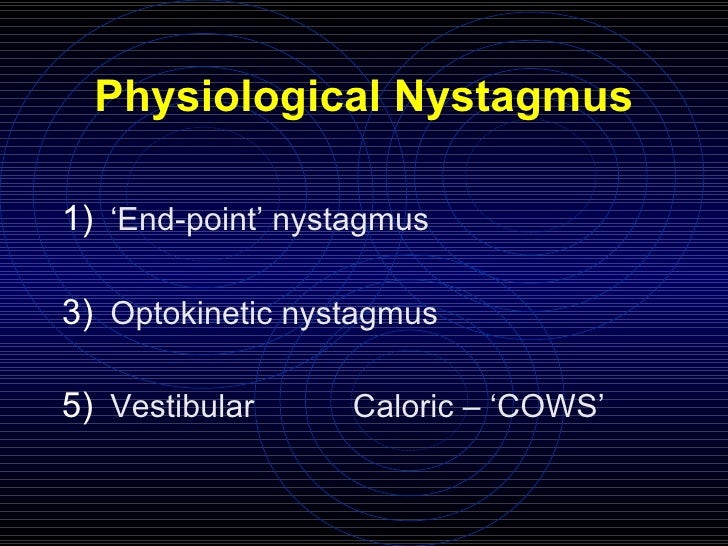 Physiological Nystagmus

1) ‘End-point’ nystagmus

3) Optokinetic nystagmus

5) Vestibular Caloric – ‘COWS’